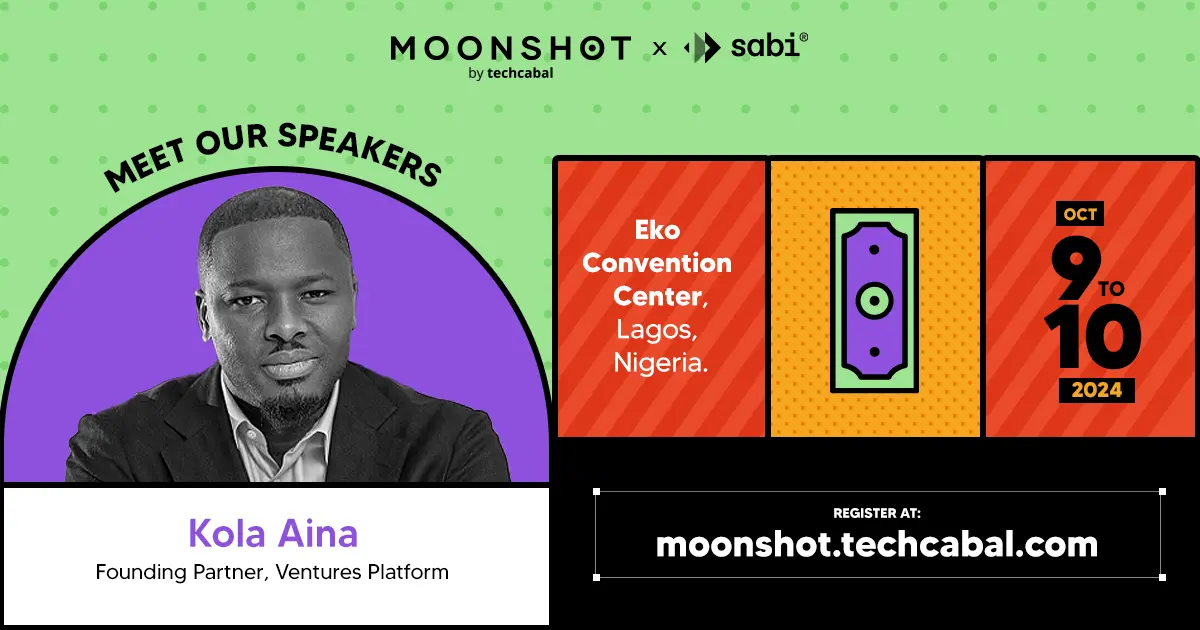 MOONSHOT by techcabal x sabi®

MEET OUR SPEAKERS

Kola Aina
Founding Partner, Ventures Platform

Eko Convention Center, Lagos, Nigeria.

OCT 9 TO 10 2024

REGISTER AT:
moonshot.techcabal.com